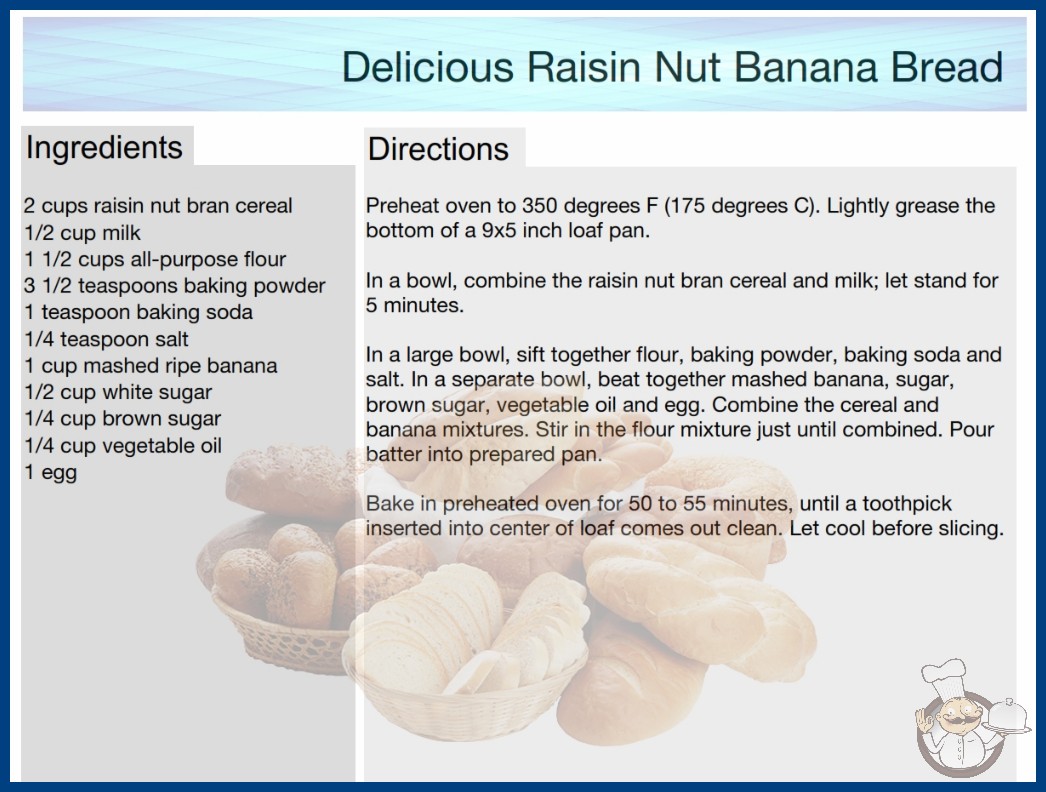 Delicious Raisin Nut Banana Bread

Ingredients

2 cups raisin nut bran cereal
1/2 cup milk
1 1/2 cups all-purpose flour
3 1/2 teaspoons baking powder
1 teaspoon baking soda
1/4 teaspoon salt
1 cup mashed ripe banana
1/2 cup white sugar
1/4 cup brown sugar
1/4 cup vegetable oil
1 egg

Directions

Preheat oven to 350 degrees F (175 degrees C). Lightly grease the bottom of a 9x5 inch loaf pan.

In a bowl, combine the raisin nut bran cereal and milk; let stand for 5 minutes.

In a large bowl, sift together flour, baking powder, baking soda and salt. In a separate bowl, beat together mashed banana, sugar, brown sugar, vegetable oil and egg. Combine the cereal and banana mixtures. Stir in the flour mixture just until combined. Pour batter into prepared pan.

Bake in preheated oven for 50 to 55 minutes, until a toothpick inserted into center of loaf comes out clean. Let cool before slicing.